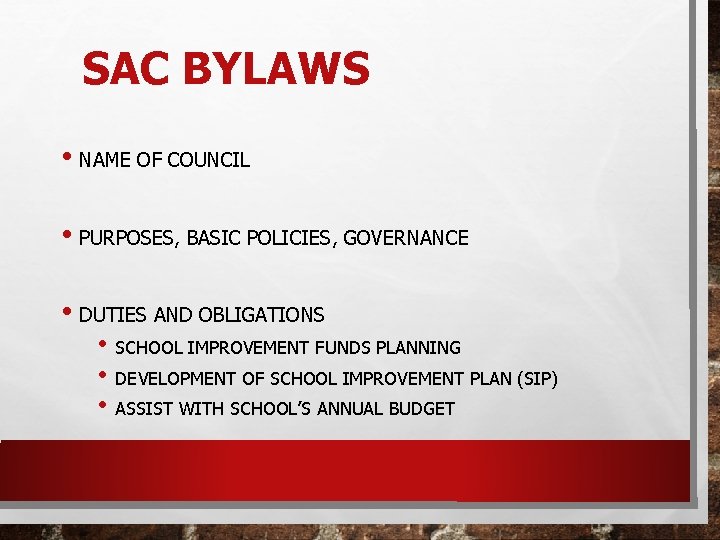 SAC BYLAWS

• NAME OF COUNCIL

• PURPOSES, BASIC POLICIES, GOVERNANCE

• DUTIES AND OBLIGATIONS
  • SCHOOL IMPROVEMENT FUNDS PLANNING
  • DEVELOPMENT OF SCHOOL IMPROVEMENT PLAN (SIP)
  • ASSIST WITH SCHOOL'S ANNUAL BUDGET